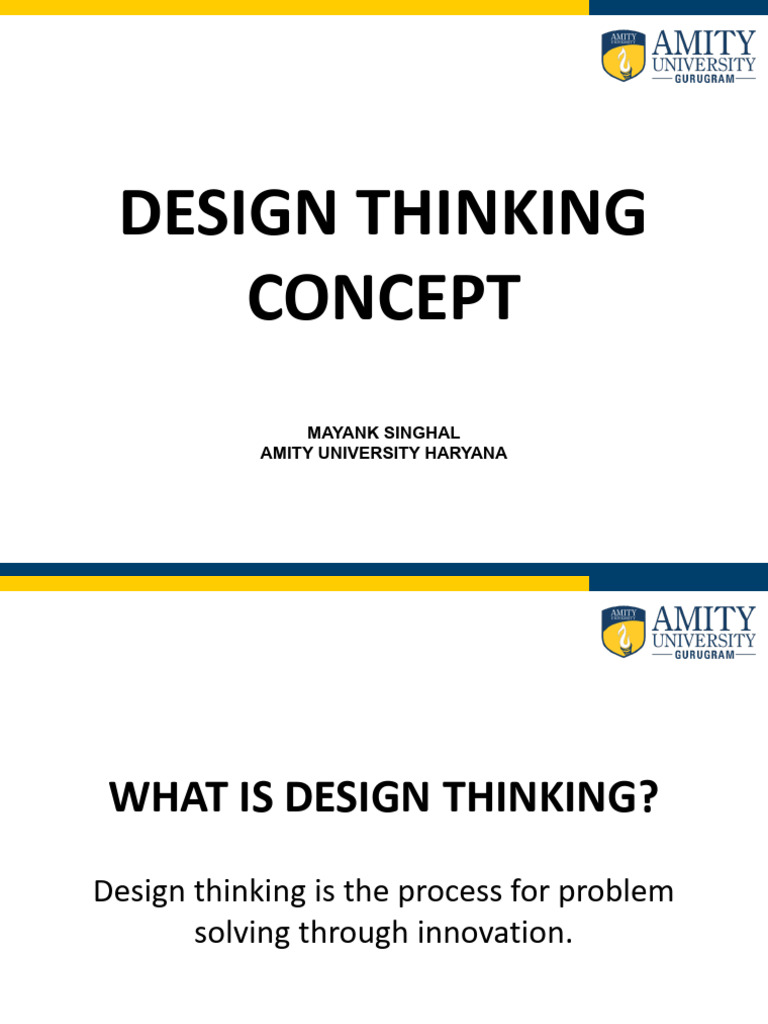 AMITY UNIVERSITY
AMITY UNIVERSITY GURUGRAM

DESIGN THINKING CONCEPT

MAYANK SINGHAL
AMITY UNIVERSITY HARYANA

AMITY UNIVERSITY
AMITY UNIVERSITY GURUGRAM

WHAT IS DESIGN THINKING?

Design thinking is the process for problem solving through innovation.